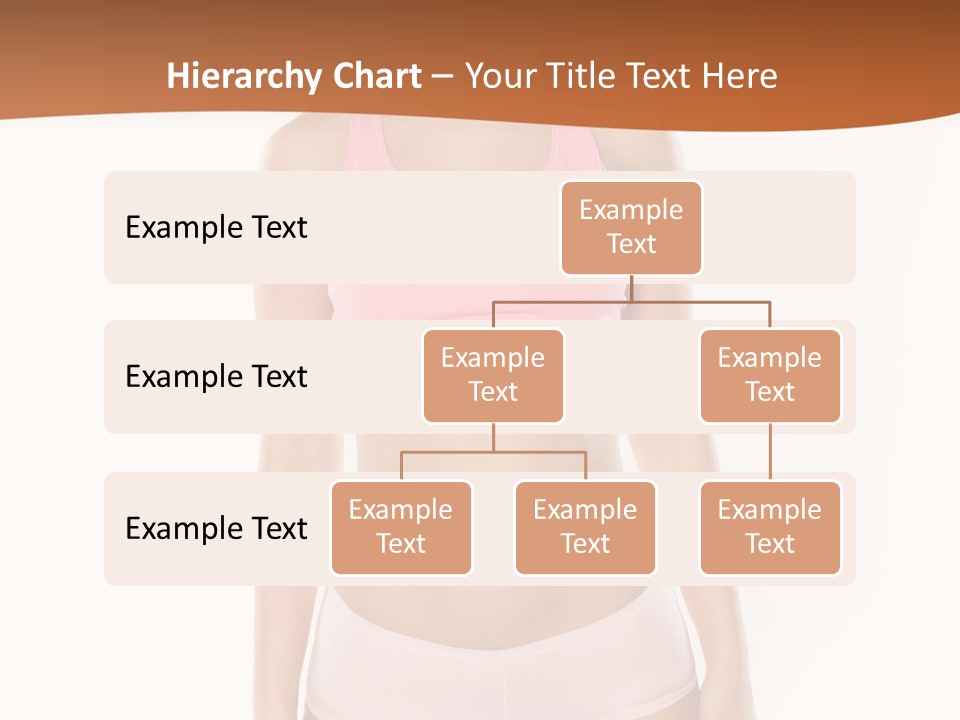 Hierarchy Chart – Your Title Text Here

Example Text

Example Text

Example Text

Example Text

Example Text

Example Text

Example Text

Example Text

Example Text